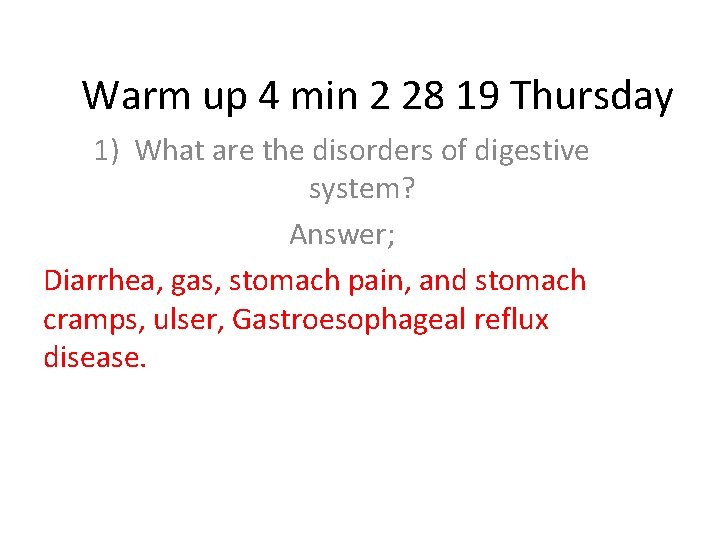 Warm up 4 min 2 28 19 Thursday

1) What are the disorders of digestive system?

Answer;

Diarrhea, gas, stomach pain, and stomach cramps, ulser, Gastroesophageal reflux disease.